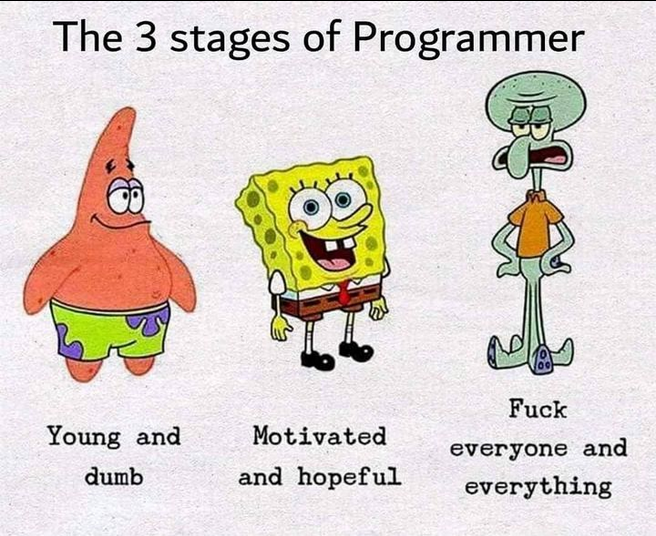 The 3 stages of Programmer

Young and dumb

Motivated and hopeful

Fuck everyone and everything